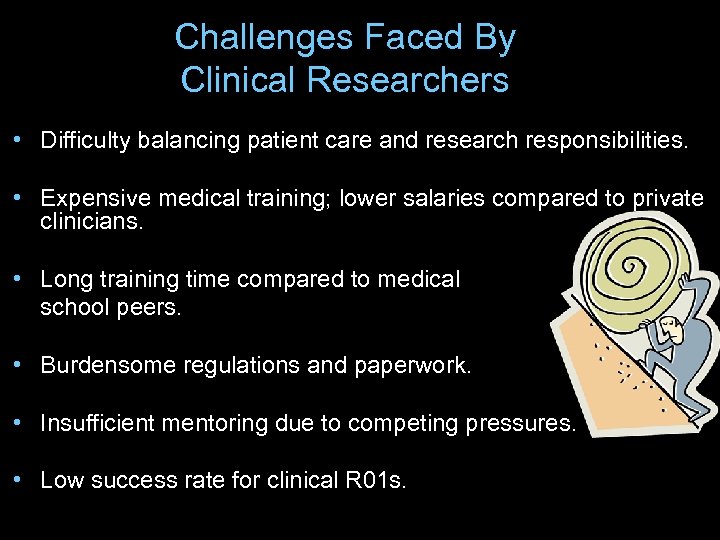 Challenges Faced By
Clinical Researchers

• Difficulty balancing patient care and research responsibilities.

• Expensive medical training; lower salaries compared to private clinicians.

• Long training time compared to medical school peers.

• Burdensome regulations and paperwork.

• Insufficient mentoring due to competing pressures.

• Low success rate for clinical R01s.